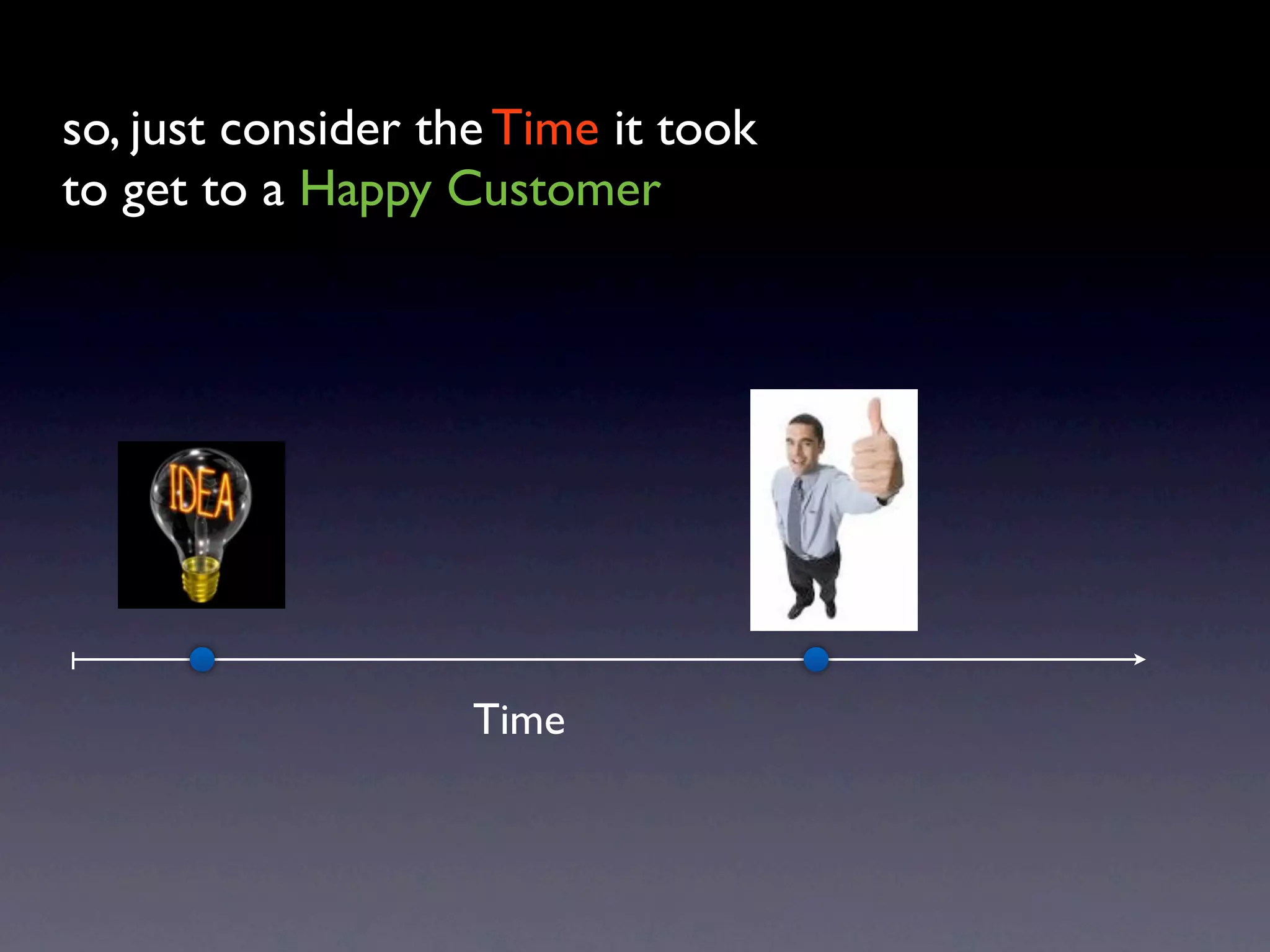 so, just consider the Time it took to get to a Happy Customer

IDEA

Time